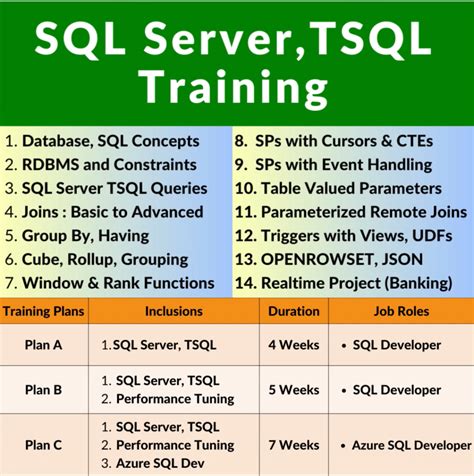 SQL Server,TSQL Training

1. Database, SQL Concepts
2. RDBMS and Constraints
3. SQL Server TSQL Queries
4. Joins : Basic to Advanced
5. Group By, Having
6. Cube, Rollup, Grouping
7. Window & Rank Functions

8. SPs with Cursors & CTEs
9. SPs with Event Handling
10. Table Valued Parameters
11. Parameterized Remote Joins
12. Triggers with Views, UDFs
13. OPENROWSET, JSON
14. Realtime Project (Banking)

| Training Plans | Inclusions | Duration | Job Roles |
|---|---|---|---|
| Plan A | 1. SQL Server, TSQL | 4 Weeks | • SQL Developer |
| Plan B | 1. SQL Server, TSQL 2. Performance Tuning | 5 Weeks | • SQL Developer |
| Plan C | 1. SQL Server, TSQL 2. Performance Tuning 3. Azure SQL Dev | 7 Weeks | • Azure SQL Developer |